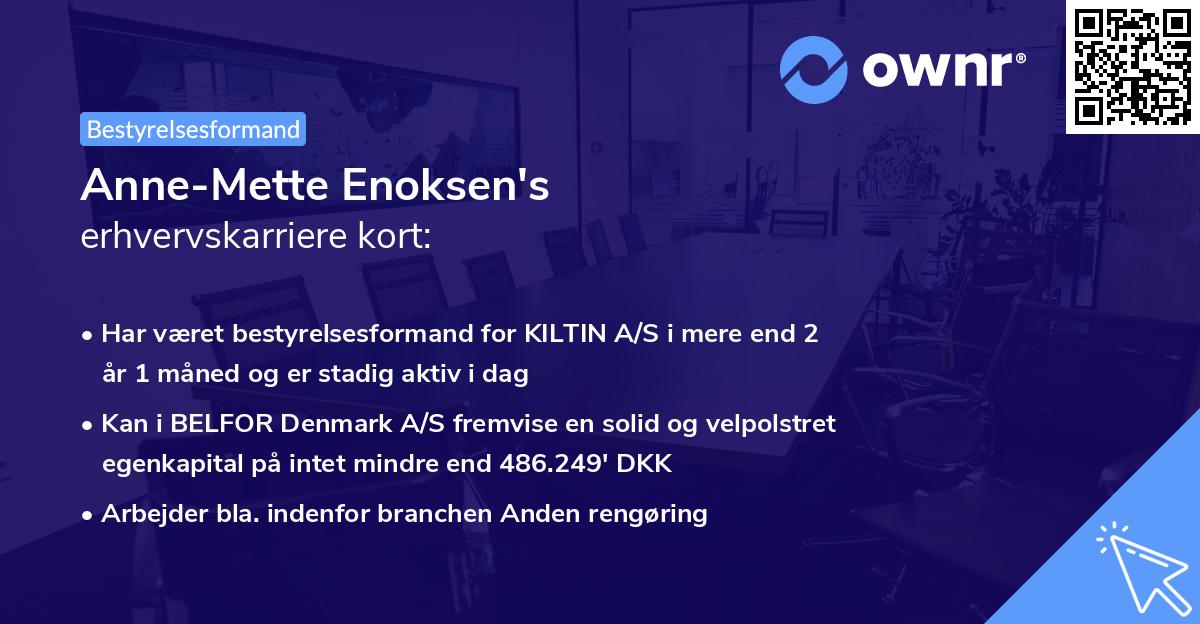 ownr®

Bestyrelsesformand

Anne-Mette Enoksen's
erhvervskarriere kort:

• Har været bestyrelsesformand for KILTIN A/S i mere end 2 år 1 måned og er stadig aktiv i dag

• Kan i BELFOR Denmark A/S fremvise en solid og velpolstret egenkapital på intet mindre end 486.249' DKK

• Arbejder bla. indenfor branchen Anden rengøring